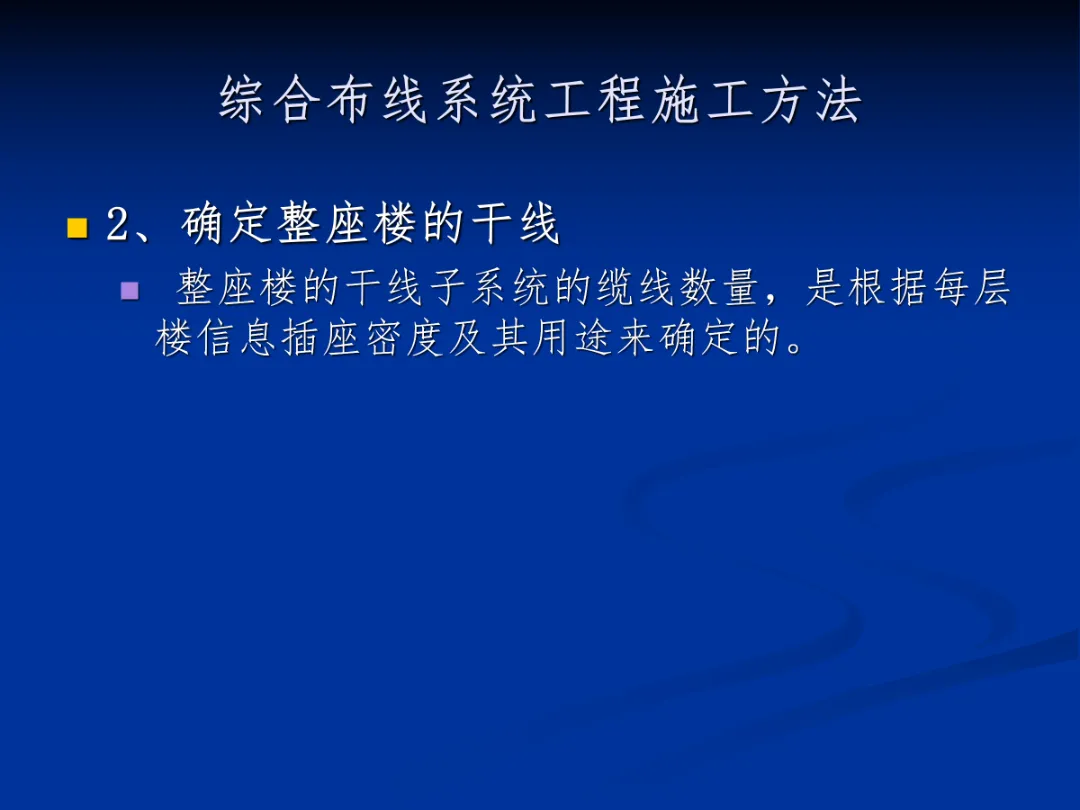 综合布线系统工程施工方法

2、确定整座楼的干线

整座楼的干线子系统的缆线数量，是根据每层楼信息插座密度及其用途来确定的。